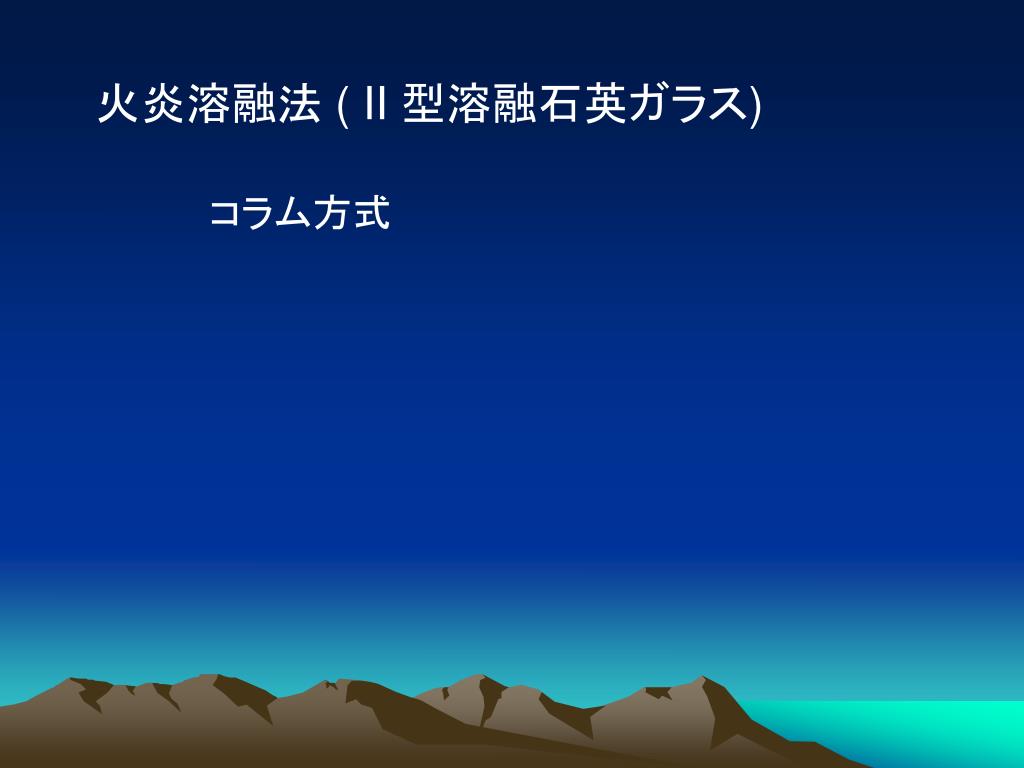 火炎溶融法 ( II 型溶融石英ガラス)

コラム方式